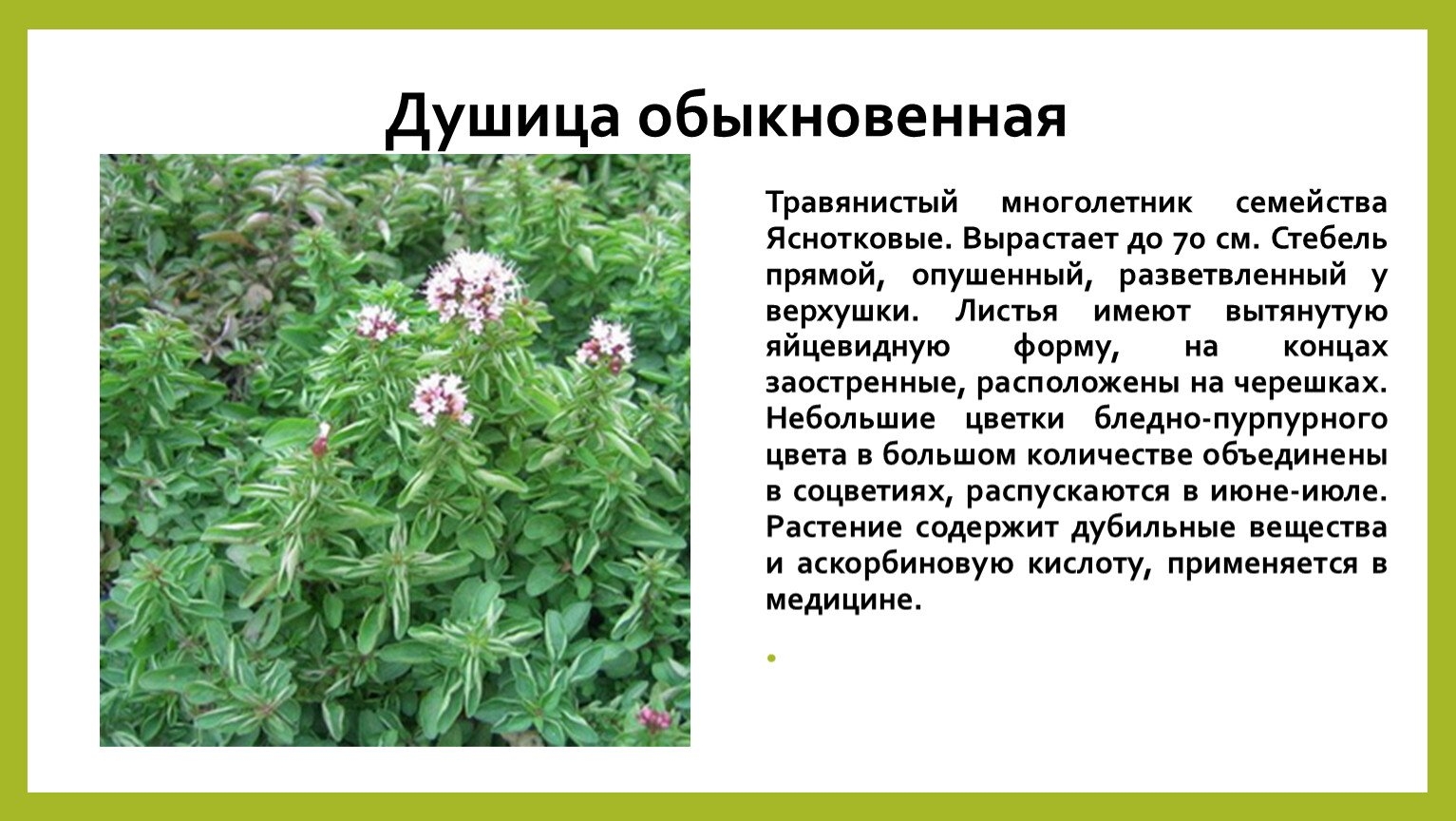 Душица обыкновенная

Травянистый многолетник семейства Яснотковые. Вырастает до 70 см. Стебель прямой, опушенный, разветвленный у верхушки. Листья имеют вытянутую яйцевидную форму, на концах заостренные, расположены на черешках. Небольшие цветки бледно-пурпурного цвета в большом количестве объединены в соцветиях, распускаются в июне-июле. Растение содержит дубильные вещества и аскорбиновую кислоту, применяется в медицине.